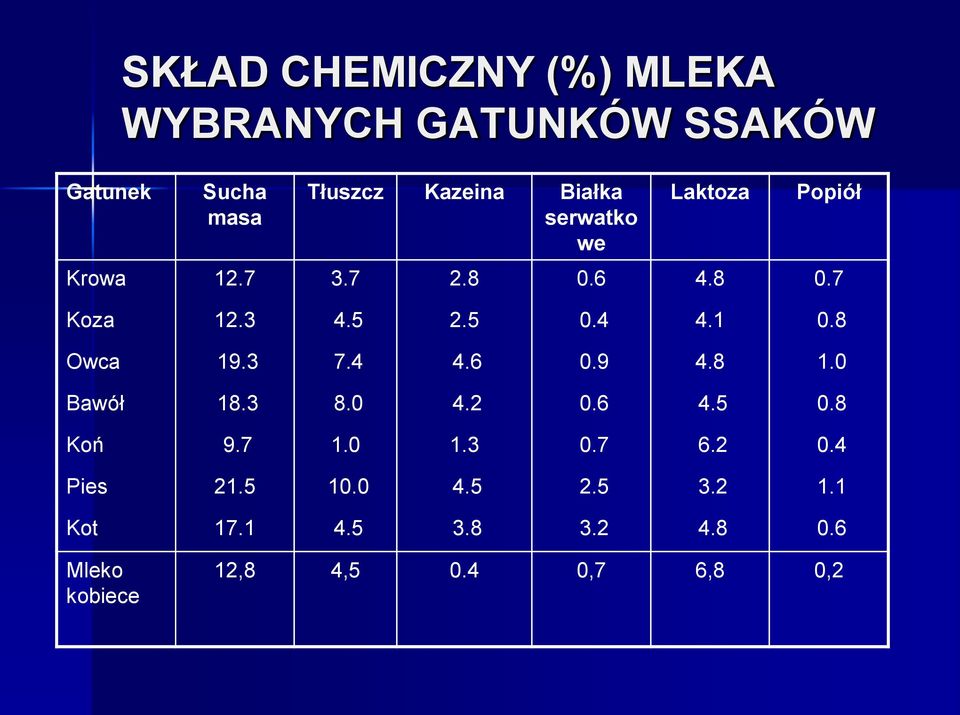 SKŁAD CHEMICZNY (%) MLEKA WYBRANYCH GATUNKÓW SSAKÓW

| Gatunek | Sucha masa | Tłuszcz | Kazeina | Białka serwatkowe | Laktoza | Popiół |
|---|---|---|---|---|---|---|
| Krowa | 12.7 | 3.7 | 2.8 | 0.6 | 4.8 | 0.7 |
| Koza | 12.3 | 4.5 | 2.5 | 0.4 | 4.1 | 0.8 |
| Owca | 19.3 | 7.4 | 4.6 | 0.9 | 4.8 | 1.0 |
| Bawół | 18.3 | 8.0 | 4.2 | 0.6 | 4.5 | 0.8 |
| Koń | 9.7 | 1.0 | 1.3 | 0.7 | 6.2 | 0.4 |
| Pies | 21.5 | 10.0 | 4.5 | 2.5 | 3.2 | 1.1 |
| Kot | 17.1 | 4.5 | 3.8 | 3.2 | 4.8 | 0.6 |
| Mleko kobiece | 12,8 | 4,5 | 0.4 | 0,7 | 6,8 | 0,2 |